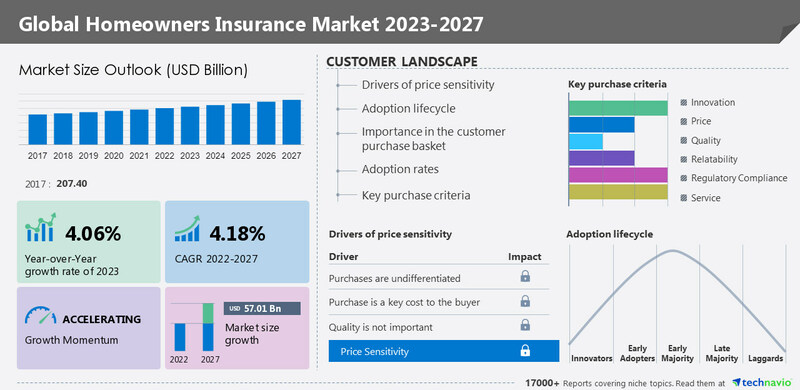 Global Homeowners Insurance Market 2023-2027

Market Size Outlook (USD Billion)

2017 2018 2019 2020 2021 2022 2023 2024 2025 2026 2027

2017 : 207.40

4.06%
Year-over-Year growth rate of 2023

4.18%
CAGR 2022-2027

ACCELERATING
Growth Momentum

USD 57.01 Bn
Market size growth

2022 2027

CUSTOMER LANDSCAPE

Drivers of price sensitivity
Adoption lifecycle
Importance in the customer purchase basket
Adoption rates
Key purchase criteria

Key purchase criteria

Innovation
Price
Quality
Relatability
Regulatory Compliance
Service

Drivers of price sensitivity

| Driver | Impact |
|---|---|
| Purchases are undifferentiated | |
| Purchase is a key cost to the buyer | |
| Quality is not important | |
| Price Sensitivity | |

Adoption lifecycle

Innovators
Early Adopters
Early Majority
Late Majority
Laggards

17000+ Reports covering niche topics. Read them at technavio